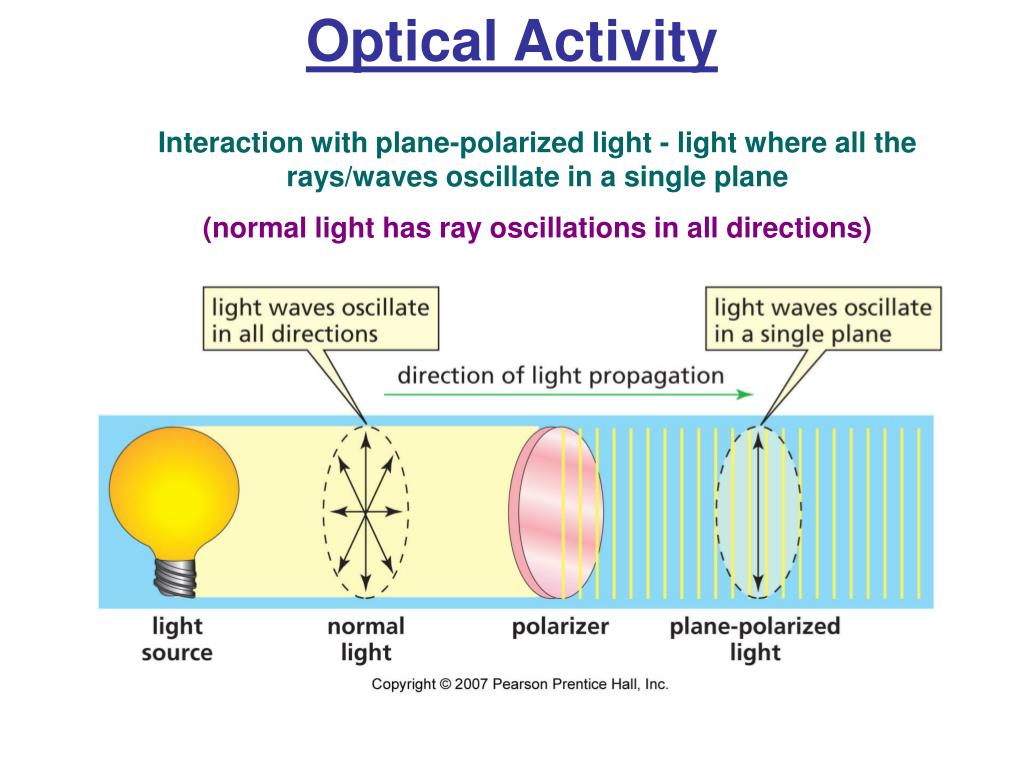 Optical Activity

Interaction with plane-polarized light - light where all the rays/waves oscillate in a single plane

(normal light has ray oscillations in all directions)

light waves oscillate in all directions

light waves oscillate in a single plane

direction of light propagation

light source

normal light

polarizer

plane-polarized light

Copyright © 2007 Pearson Prentice Hall, Inc.